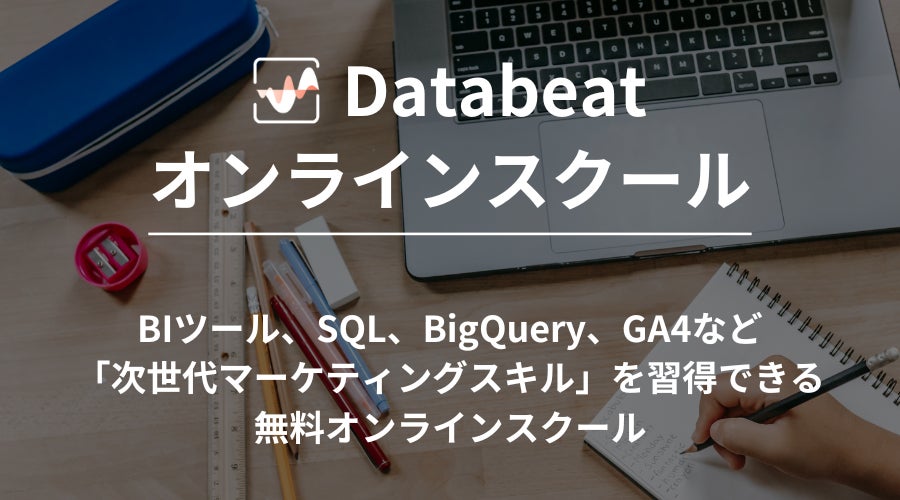 Databeat
オンラインスクール

BIツール、SQL、BigQuery、GA4など
「次世代マーケティングスキル」を習得できる
無料オンラインスクール